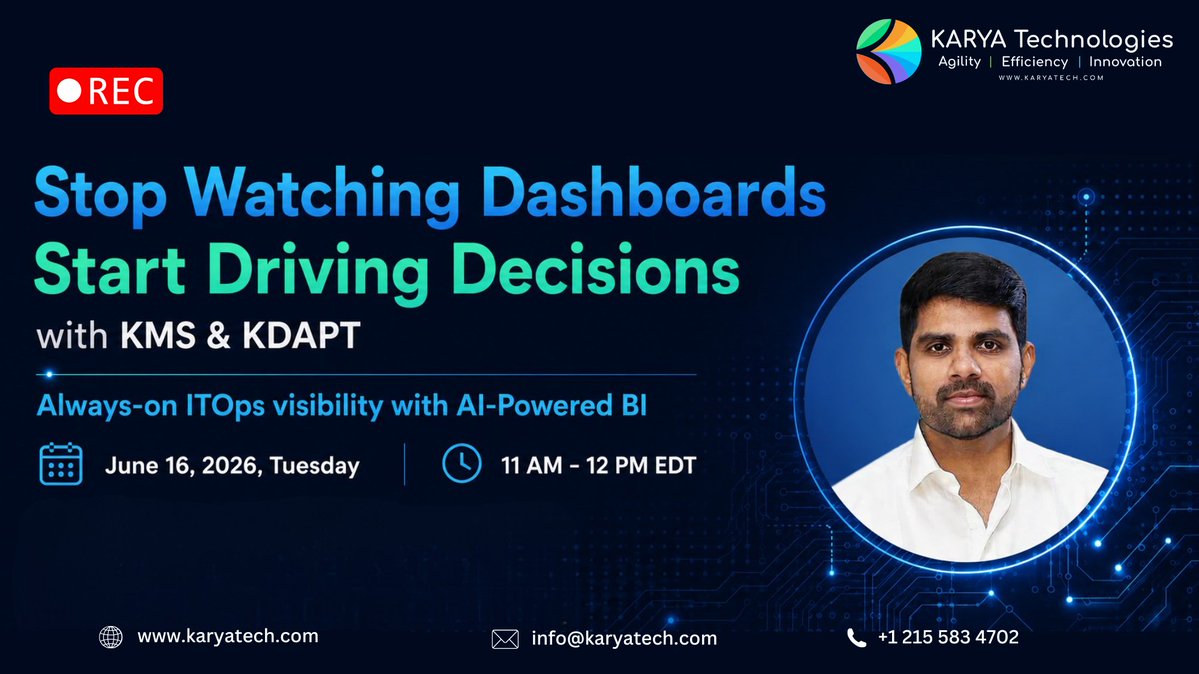 KARYA Technologies
Agility | Efficiency | Innovation
WWW.KARYATECH.COM

REC

Stop Watching Dashboards
Start Driving Decisions
with KMS & KDAPT

Always-on ITOps visibility with AI-Powered BI

June 16, 2026, Tuesday

11 AM - 12 PM EDT

www.karyatech.com

info@karyatech.com

+1 215 583 4702